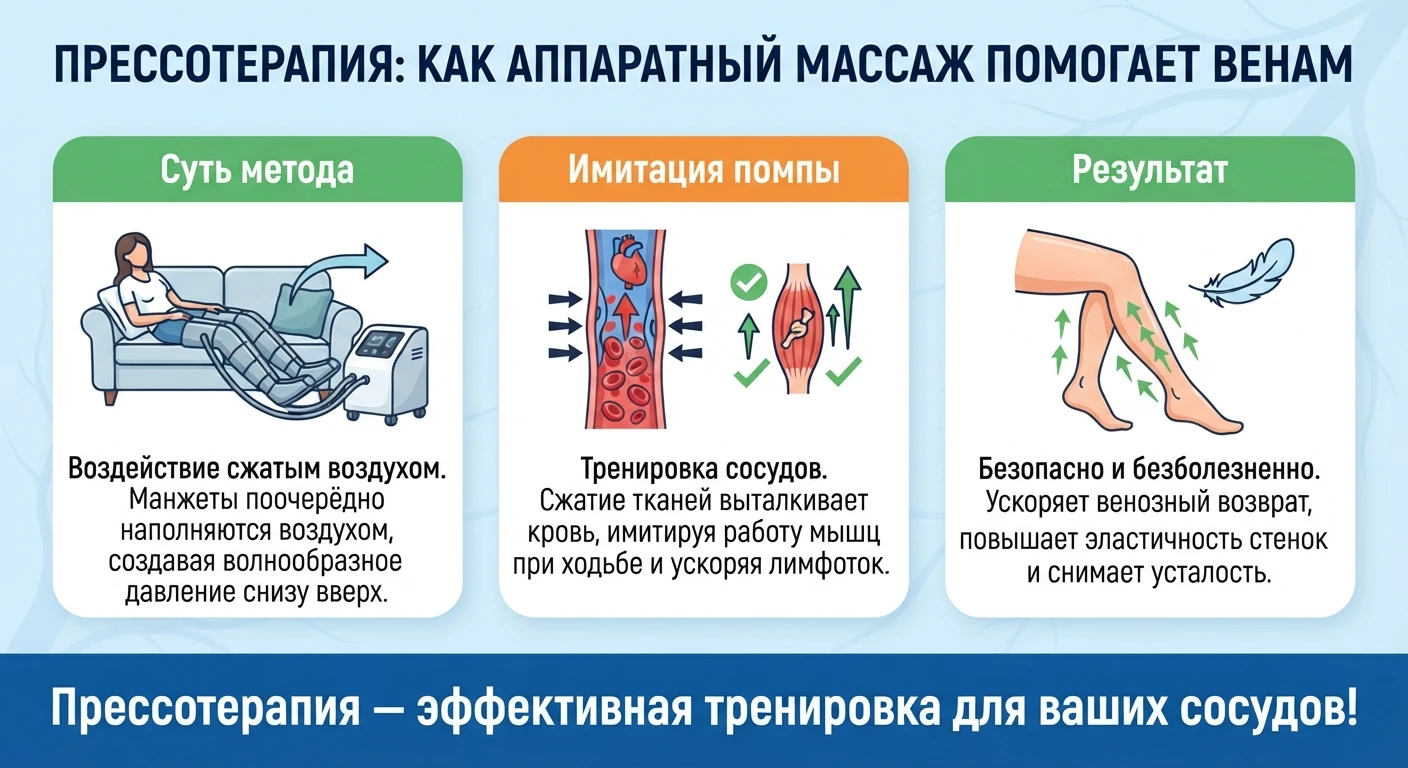 ПРЕССОТЕРАПИЯ: КАК АППАРАТНЫЙ МАССАЖ ПОМОГАЕТ ВЕНАМ

Суть метода

Воздействие сжатым воздухом. Манжеты поочерёдно наполняются воздухом, создавая волнообразное давление снизу вверх.

Имитация помпы

Тренировка сосудов. Сжатие тканей выталкивает кровь, имитируя работу мышц при ходьбе и ускоряя лимфоток.

Результат

Безопасно и безболезненно. Ускоряет венозный возврат, повышает эластичность стенок и снимает усталость.

Прессотерапия — эффективная тренировка для ваших сосудов!